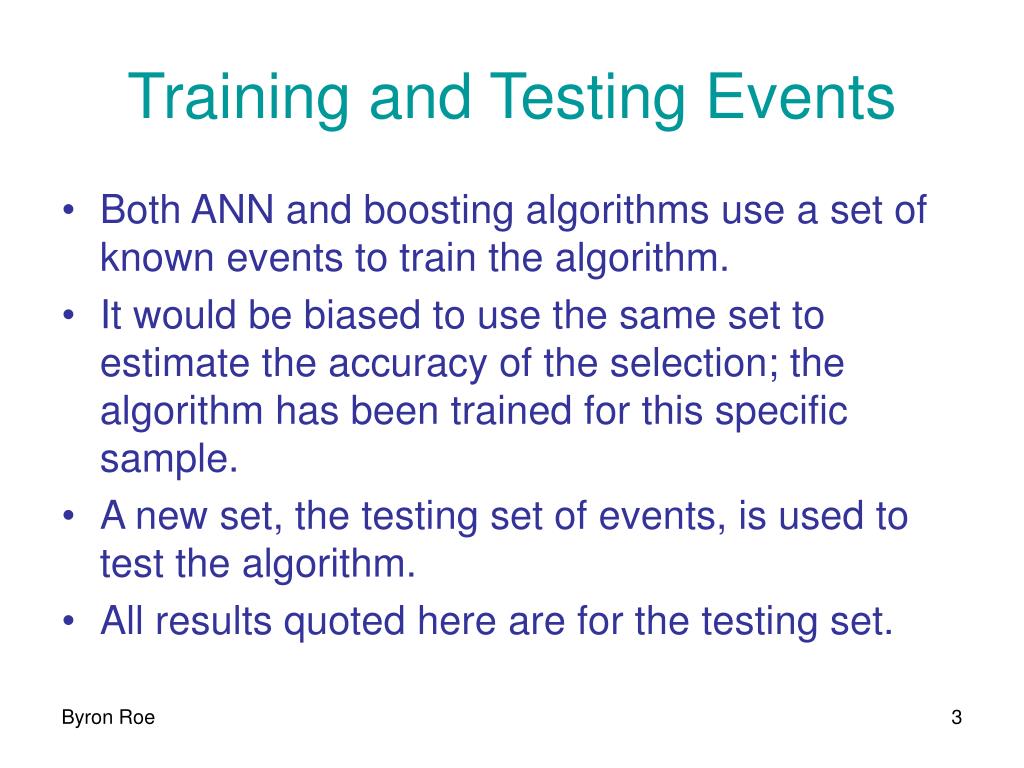 Training and Testing Events

• Both ANN and boosting algorithms use a set of known events to train the algorithm.
• It would be biased to use the same set to estimate the accuracy of the selection; the algorithm has been trained for this specific sample.
• A new set, the testing set of events, is used to test the algorithm.
• All results quoted here are for the testing set.

Byron Roe

3